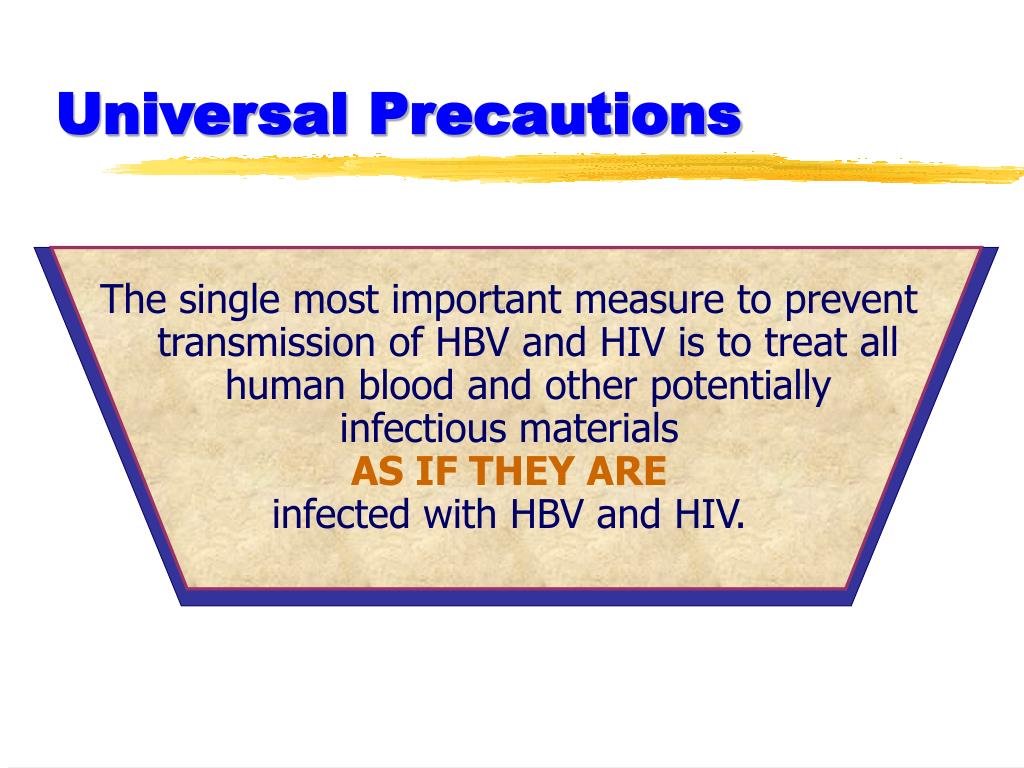 Universal Precautions

The single most important measure to prevent transmission of HBV and HIV is to treat all human blood and other potentially infectious materials
AS IF THEY ARE
infected with HBV and HIV.